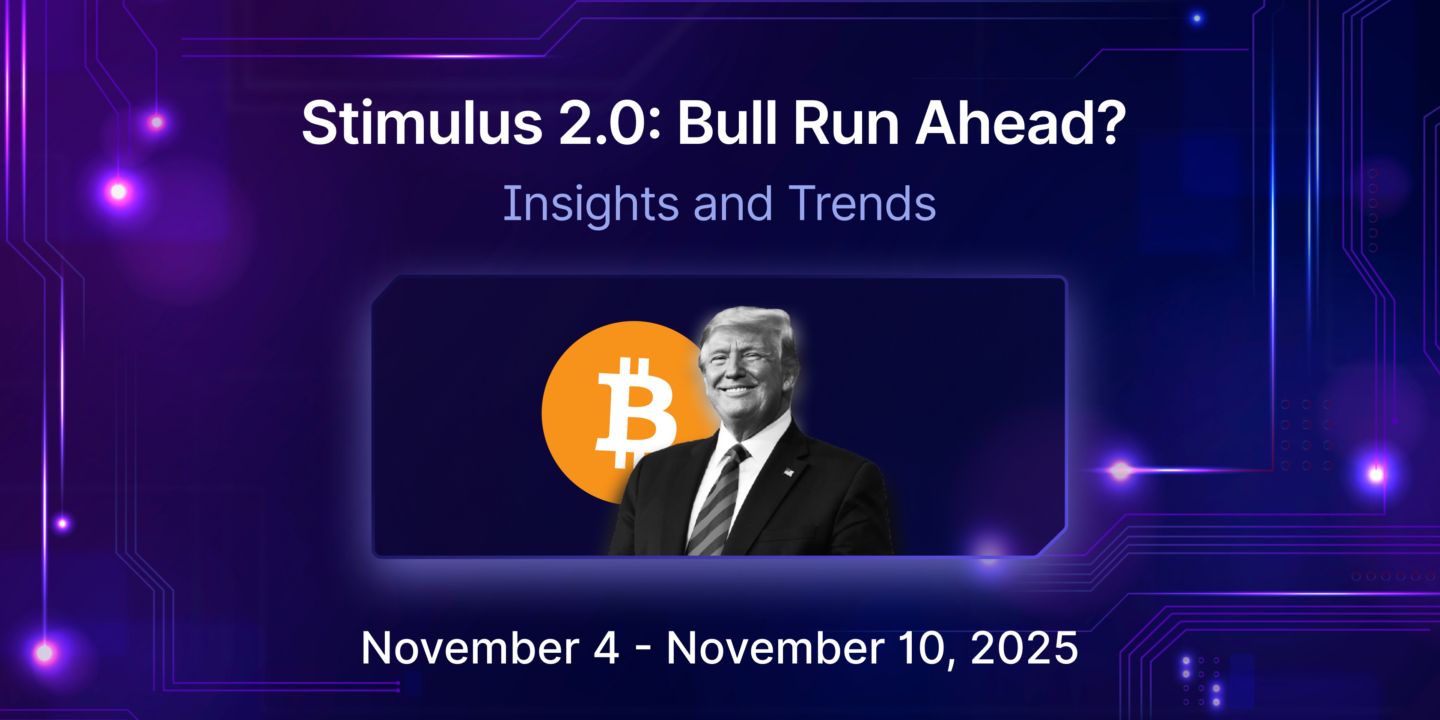 Stimulus 2.0: Bull Run Ahead?

Insights and Trends

November 4 - November 10, 2025